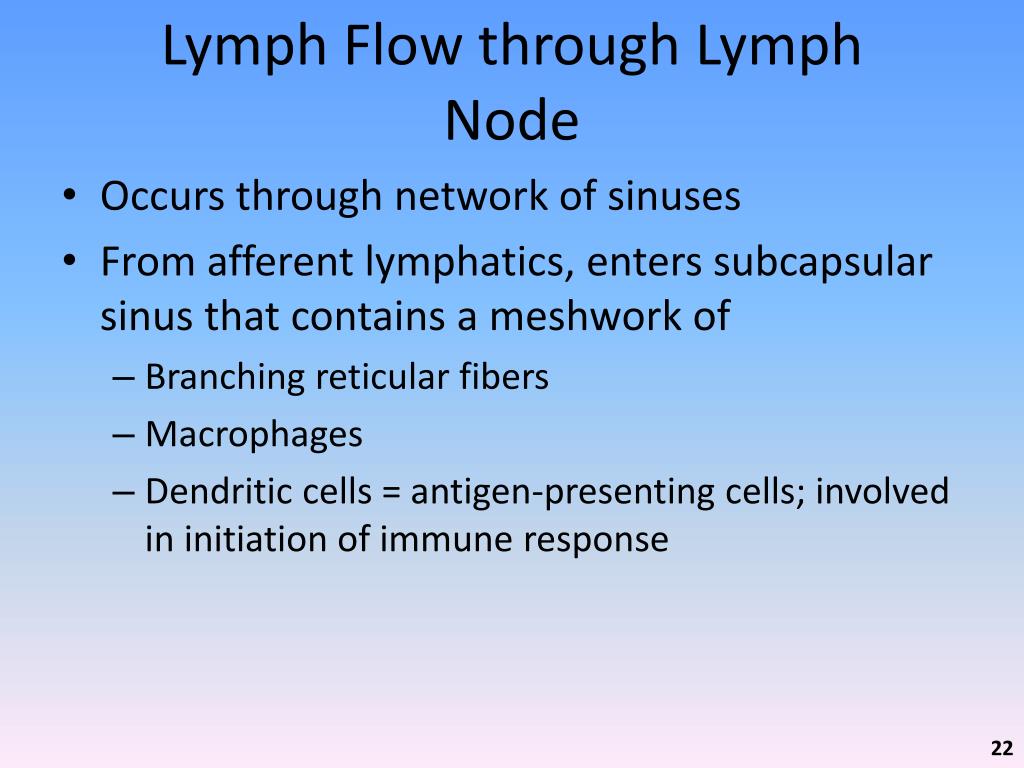 Lymph Flow through Lymph Node

• Occurs through network of sinuses
• From afferent lymphatics, enters subcapsular sinus that contains a meshwork of
– Branching reticular fibers
– Macrophages
– Dendritic cells = antigen-presenting cells; involved in initiation of immune response

22